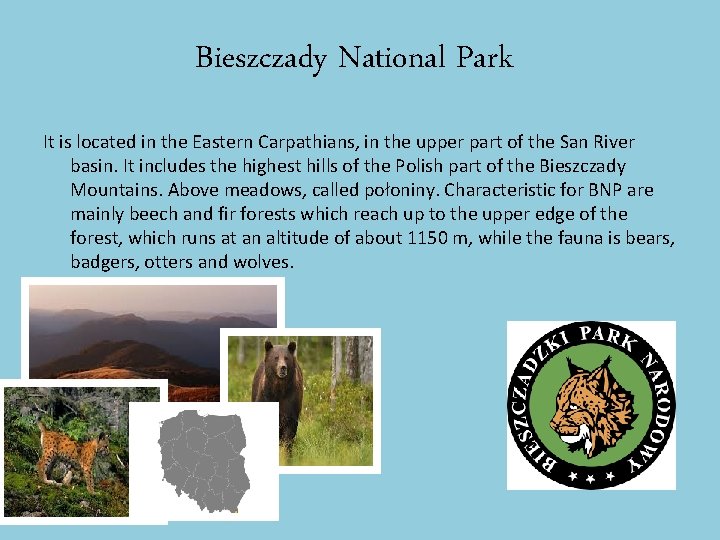 Bieszczady National Park

It is located in the Eastern Carpathians, in the upper part of the San River basin. It includes the highest hills of the Polish part of the Bieszczady Mountains. Above meadows, called połoniny. Characteristic for BNP are mainly beech and fir forests which reach up to the upper edge of the forest, which runs at an altitude of about 1150 m, while the fauna is bears, badgers, otters and wolves.

BIESZCZADZKI PARK NARODOWY